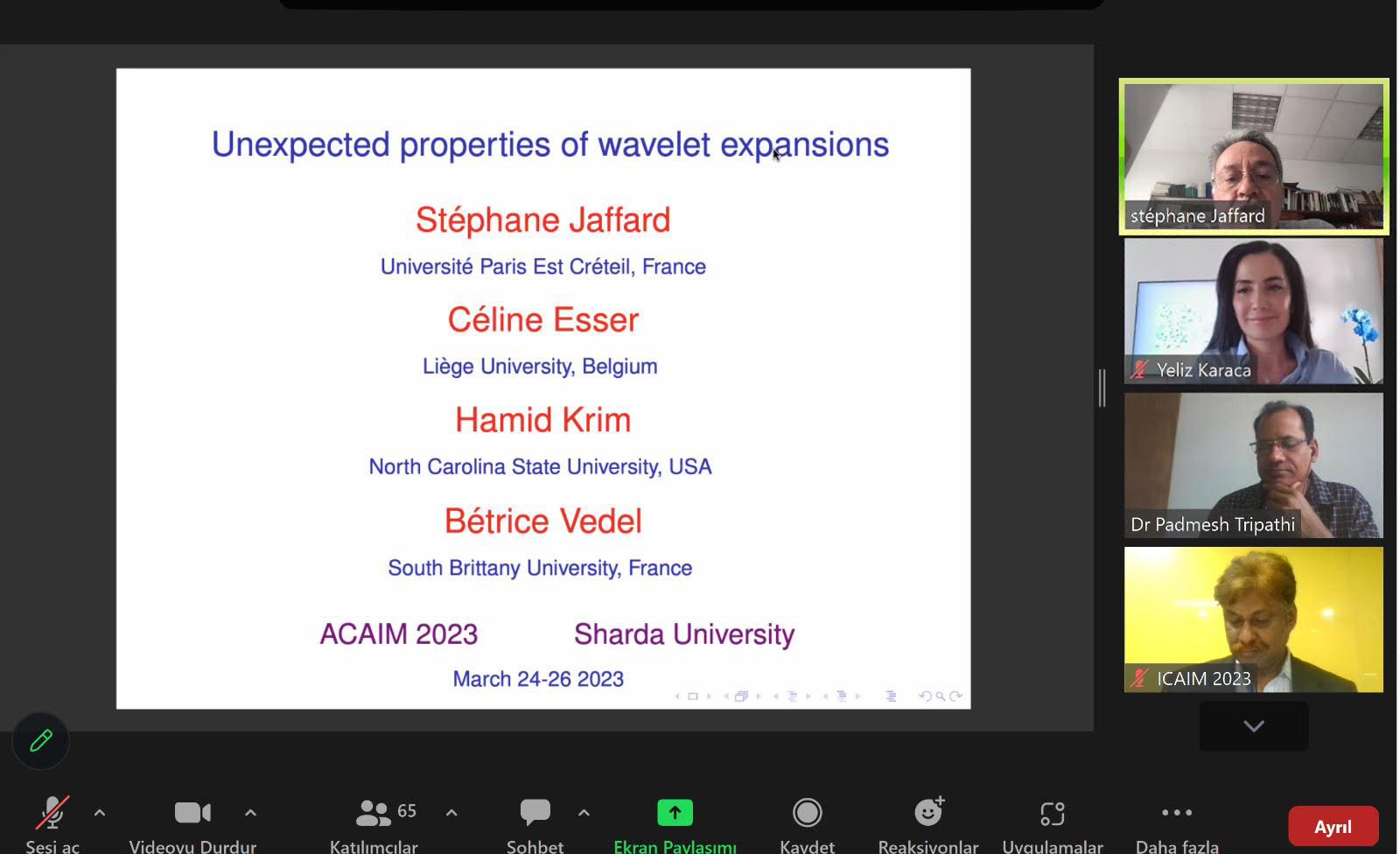 Unexpected properties of wavelet expansions

Stéphane Jaffard

Université Paris Est Créteil, France

Céline Esser

Liège University, Belgium

Hamid Krim

North Carolina State University, USA

Bétrice Vedel

South Brittany University, France

ACAIM 2023 Sharda University

March 24-26 2023

stéphane Jaffard

Yeliz Karaca

Dr Padmesh Tripathi

ICAIM 2023

Sesi aç

Videoyu Durdur

65

Katılımcılar

Sohbet

Ekran Paylaşımı

Kaydet

Reaksiyonlar

Uygulamalar

Daha fazla

Ayrıl